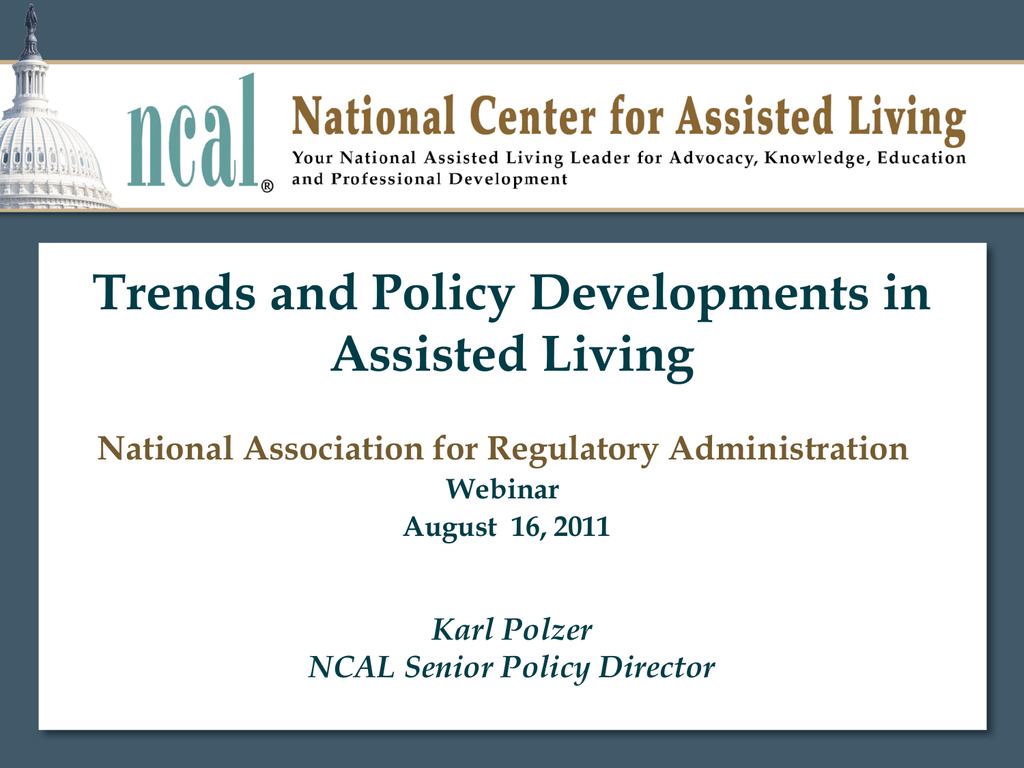 ncal®
National Center for Assisted Living
Your National Assisted Living Leader for Advocacy, Knowledge, Education and Professional Development

Trends and Policy Developments in Assisted Living

National Association for Regulatory Administration
Webinar
August 16, 2011

Karl Polzer
NCAL Senior Policy Director